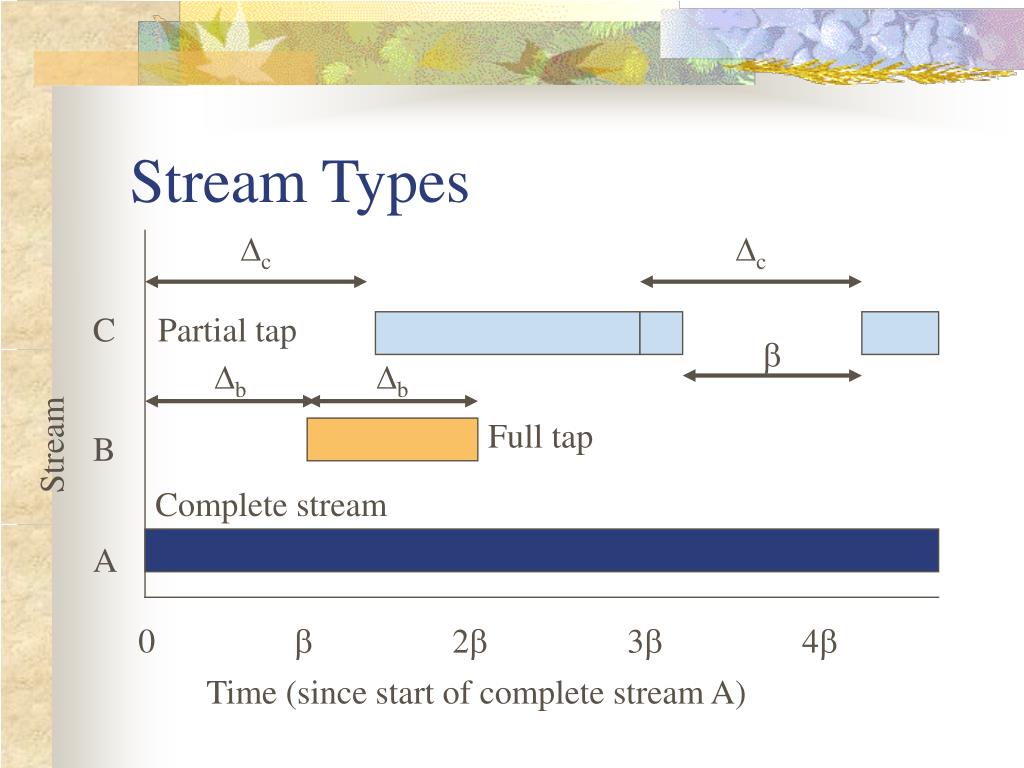 Stream Types

$\Delta_c$

$\Delta_c$

C

Partial tap

$\beta$

$\Delta_b$

$\Delta_b$

Stream

B

Full tap

Complete stream

A

0

$\beta$

$2\beta$

$3\beta$

$4\beta$

Time (since start of complete stream A)